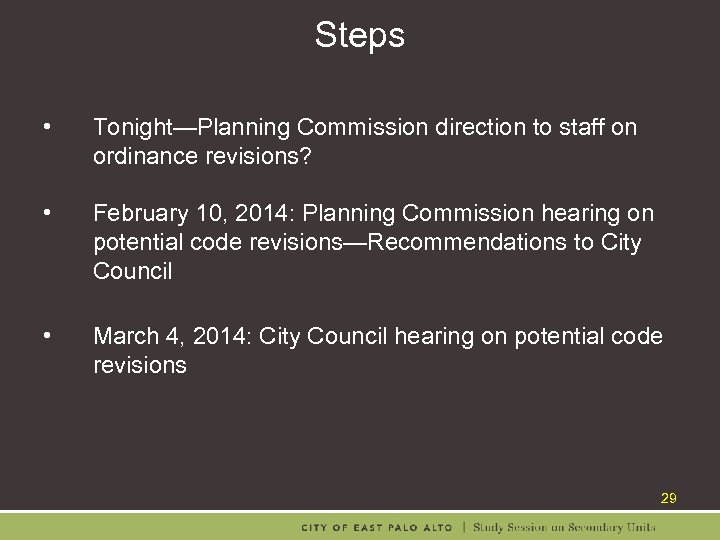 Steps

• Tonight—Planning Commission direction to staff on ordinance revisions?

• February 10, 2014: Planning Commission hearing on potential code revisions—Recommendations to City Council

• March 4, 2014: City Council hearing on potential code revisions

29

CITY OF EAST PALO ALTO | Study Session on Secondary Units